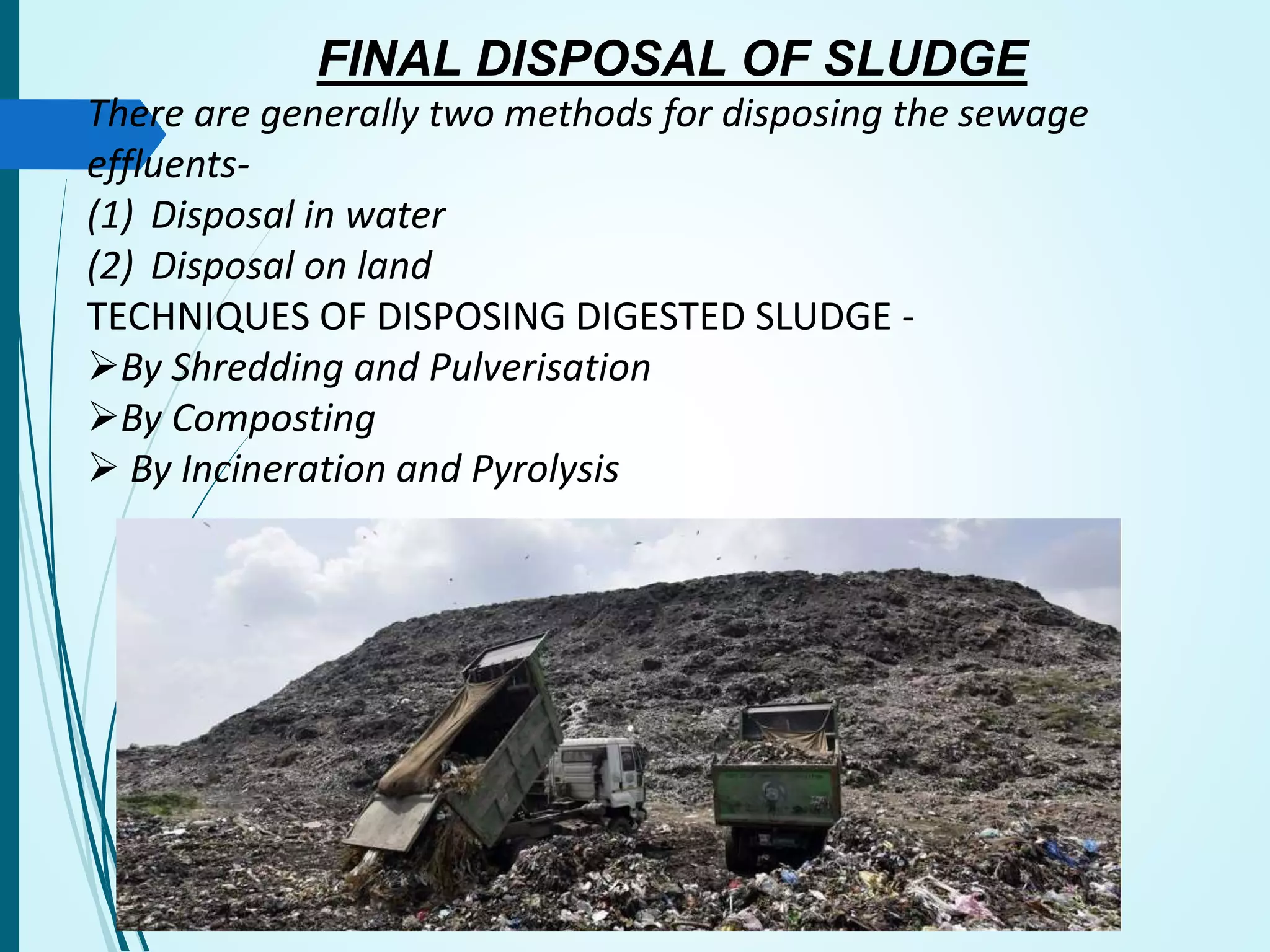 FINAL DISPOSAL OF SLUDGE

There are generally two methods for disposing the sewage effluents-

(1) Disposal in water

(2) Disposal on land

TECHNIQUES OF DISPOSING DIGESTED SLUDGE -

➢By Shredding and Pulverisation

➢By Composting

➢ By Incineration and Pyrolysis